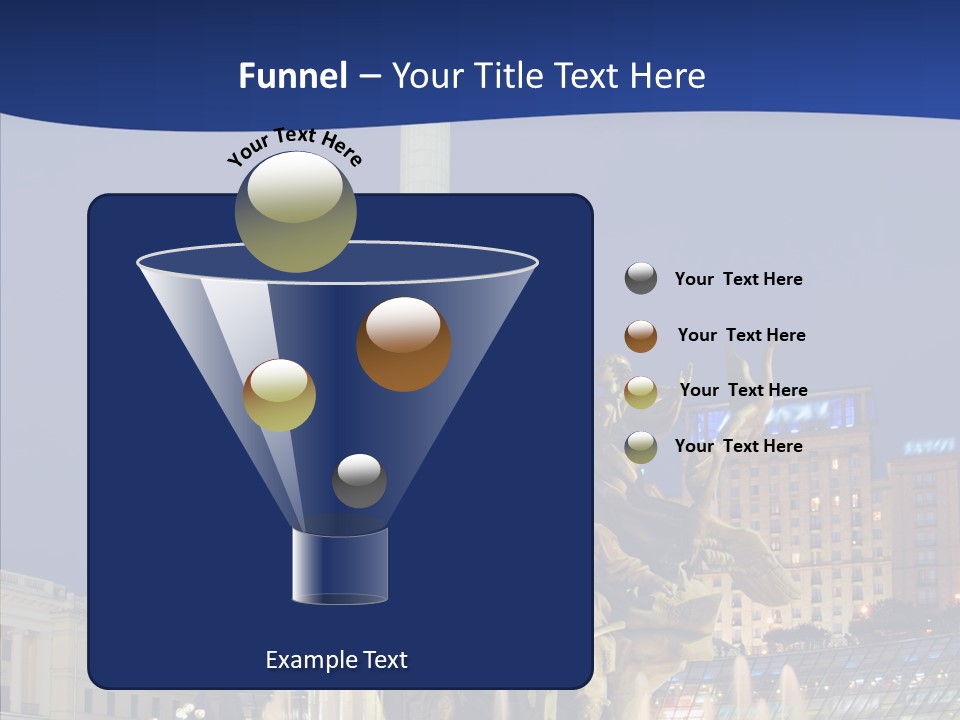 Funnel – Your Title Text Here

Your Text Here

Your Text Here

Your Text Here

Your Text Here

Your Text Here

Example Text